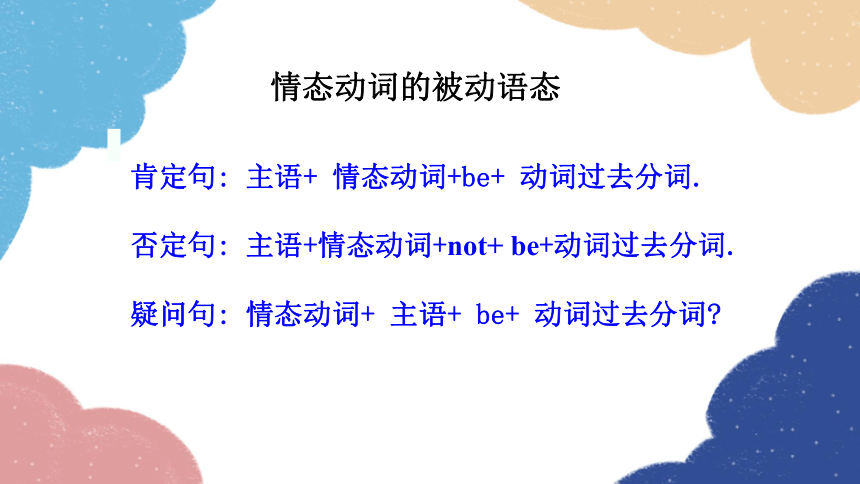 情态动词的被动语态

肯定句：主语+ 情态动词+be+ 动词过去分词.

否定句：主语+情态动词+not+ be+动词过去分词.

疑问句：情态动词+ 主语+ be+ 动词过去分词?